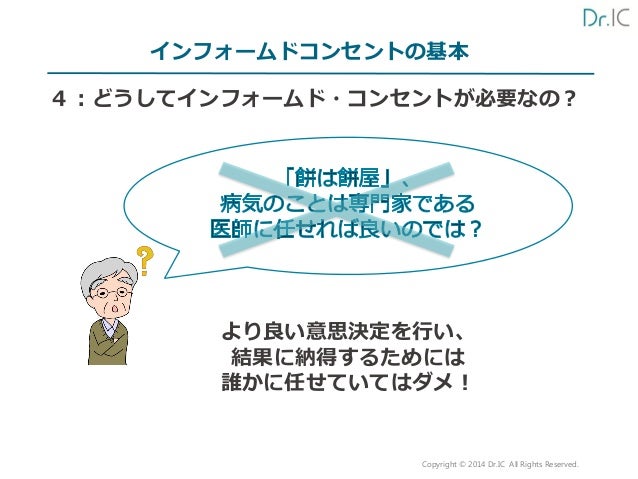 Dr.IC

インフォームドコンセントの基本

４：どうしてインフォームド・コンセントが必要なの？

「餅は餅屋」、
病気のことは専門家である
医師に任せれば良いのでは？

?

より良い意思決定を行い、
結果に納得するためには
誰かに任せていてはダメ！

Copyright © 2014 Dr.IC All Rights Reserved.